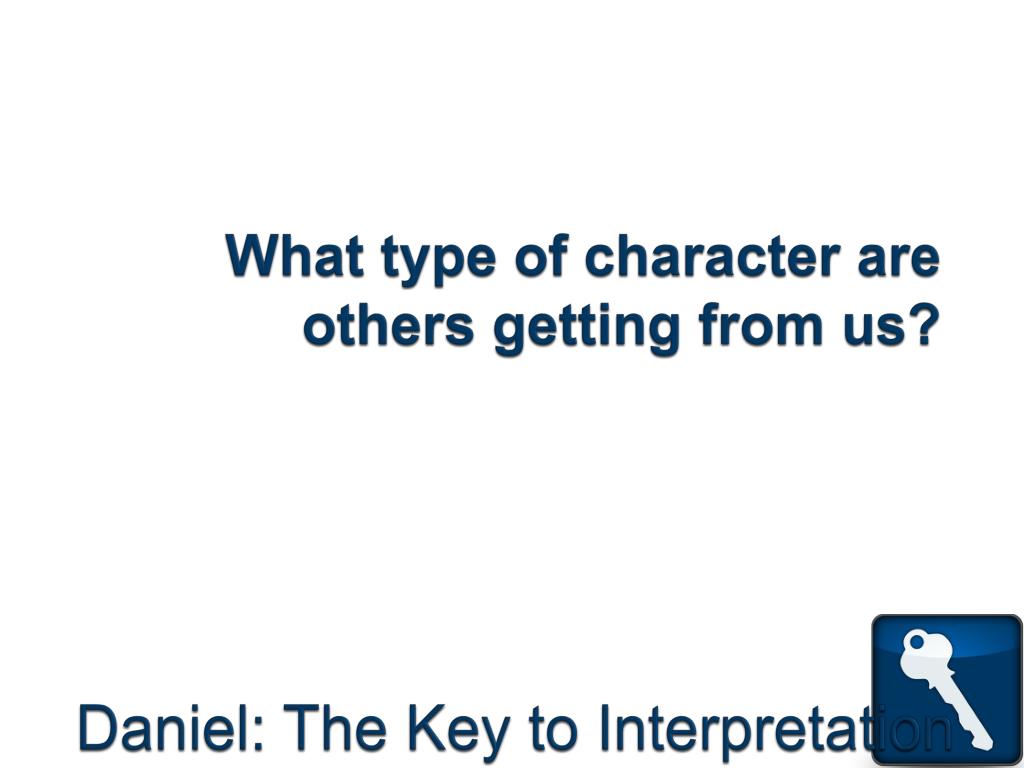 What type of character are others getting from us?

Daniel: The Key to Interpretation